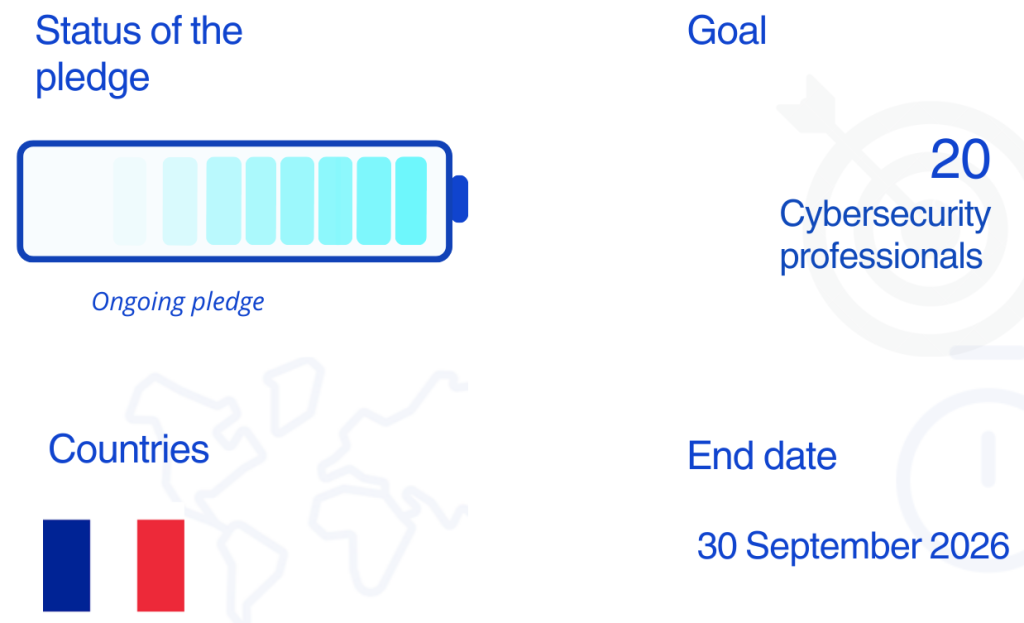 Status of the pledge

Ongoing pledge

Goal

20
Cybersecurity professionals

Countries

End date

30 September 2026